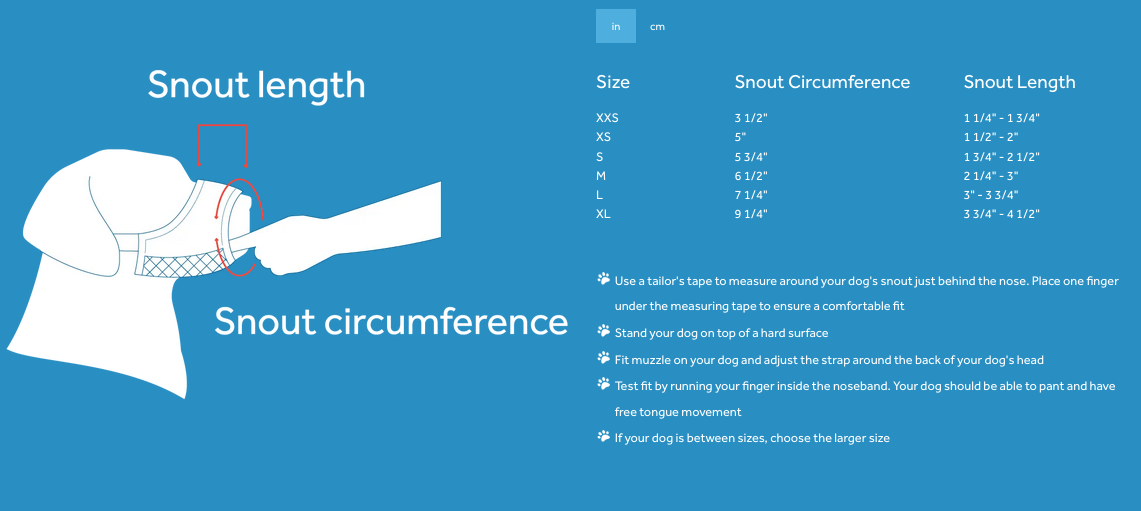 Snout length

Snout circumference

in cm

| Size | Snout Circumference | Snout Length |
|---|---|---|
| XXS | 3 1/2" | 1 1/4" - 1 3/4" |
| XS | 5" | 1 1/2" - 2" |
| S | 5 3/4" | 1 3/4" - 2 1/2" |
| M | 6 1/2" | 2 1/4" - 3" |
| L | 7 1/4" | 3" - 3 3/4" |
| XL | 9 1/4" | 3 3/4" - 4 1/2" |

Use a tailor's tape to measure around your dog's snout just behind the nose. Place one finger under the measuring tape to ensure a comfortable fit

Stand your dog on top of a hard surface

Fit muzzle on your dog and adjust the strap around the back of your dog's head

Test fit by running your finger inside the noseband. Your dog should be able to pant and have free tongue movement

If your dog is between sizes, choose the larger size